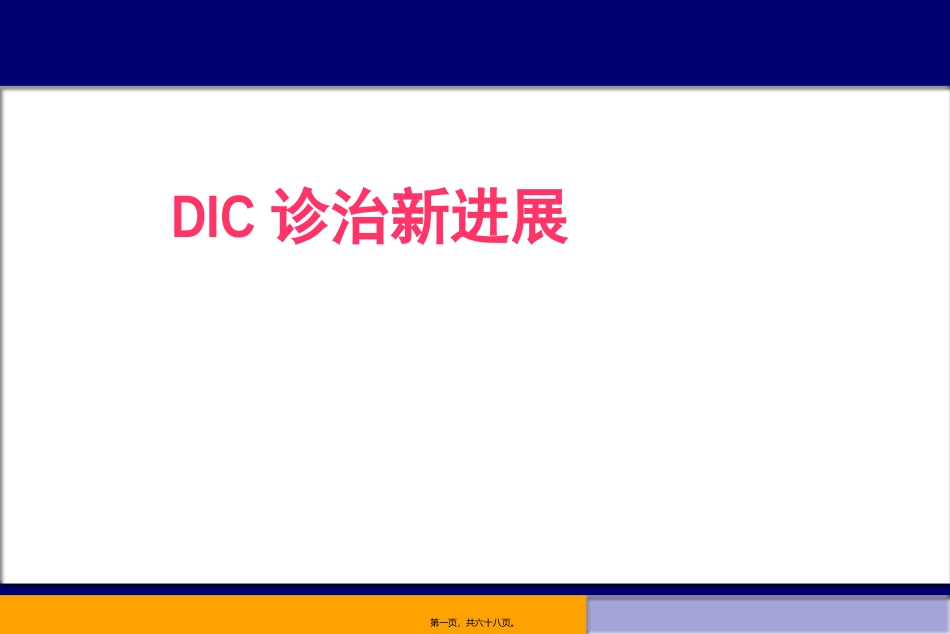 DIC 诊治新进展

第一页，共六十八页。